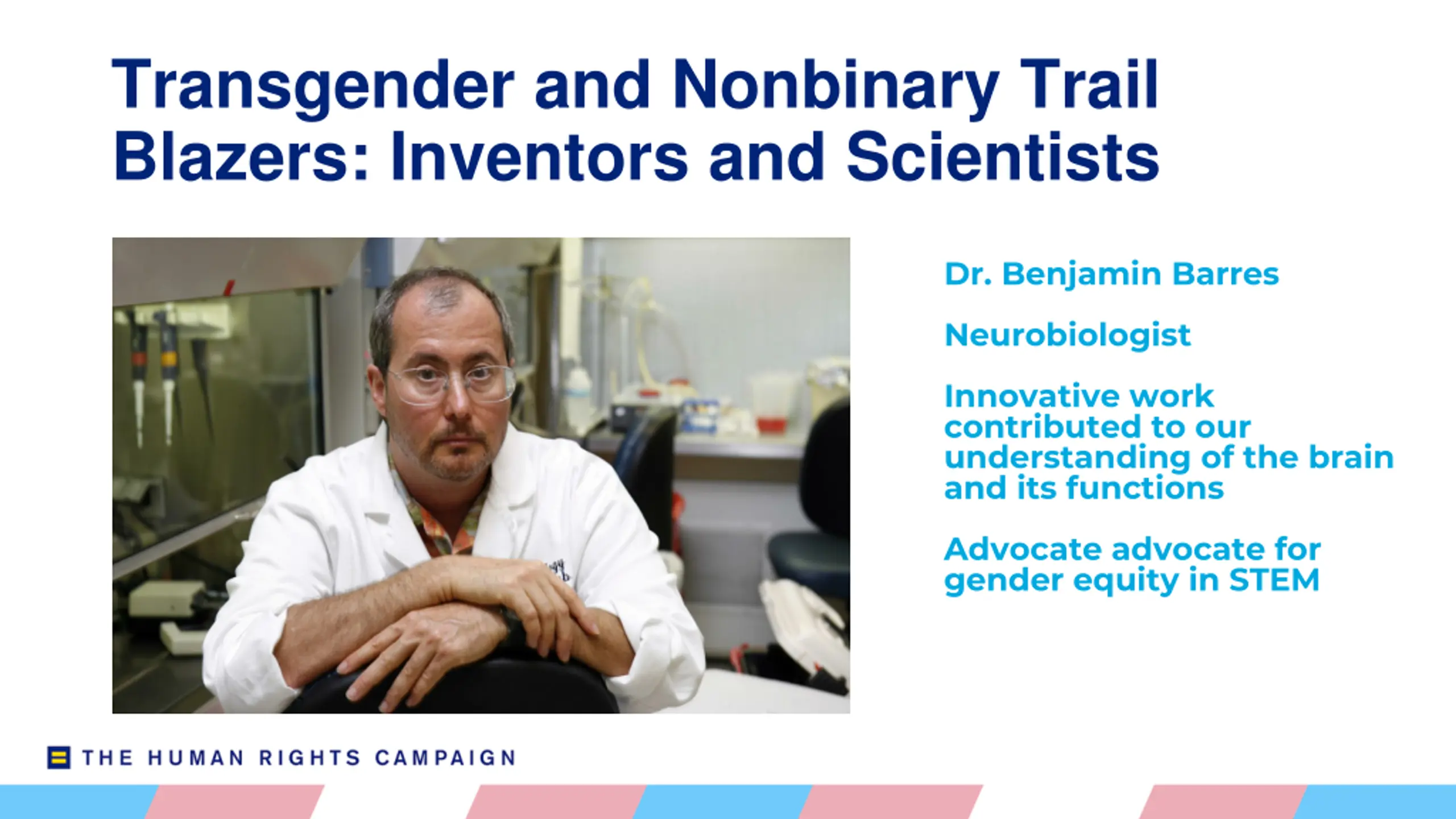 Transgender and Nonbinary Trail Blazers: Inventors and Scientists

Dr. Benjamin Barres

Neurobiologist

Innovative work contributed to our understanding of the brain and its functions

Advocate advocate for gender equity in STEM

THE HUMAN RIGHTS CAMPAIGN